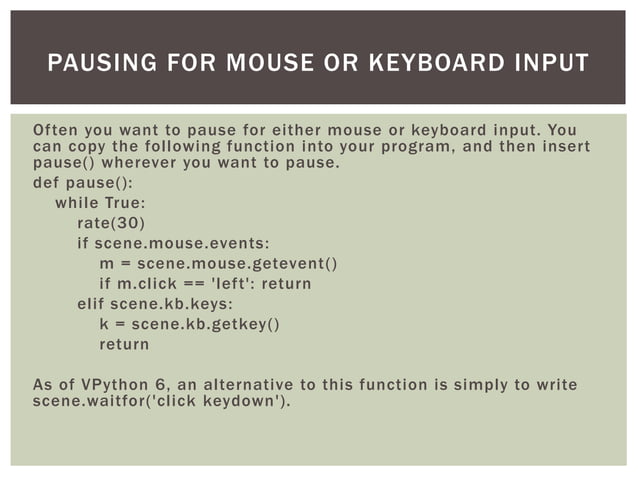 PAUSING FOR MOUSE OR KEYBOARD INPUT

Often you want to pause for either mouse or keyboard input. You can copy the following function into your program, and then insert pause() wherever you want to pause.

def pause():
    while True:
        rate(30)
        if scene.mouse.events:
            m = scene.mouse.getevent()
            if m.click == 'left': return
        elif scene.kb.keys:
            k = scene.kb.getkey()
            return

As of VPython 6, an alternative to this function is simply to write scene.waitfor('click keydown').